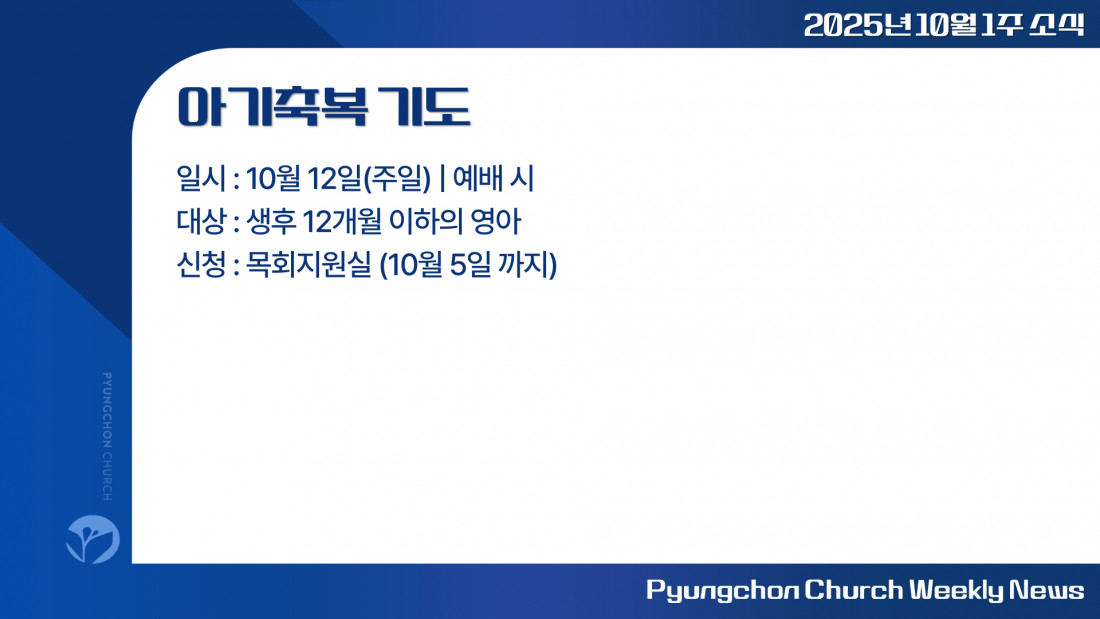 2025년 10월 1주 소식

아기축복 기도

일시 : 10월 12일(주일) | 예배 시
대상 : 생후 12개월 이하의 영아
신청 : 목회지원실 (10월 5일 까지)

PYUNGCHON CHURCH

Pyungchon Church Weekly News